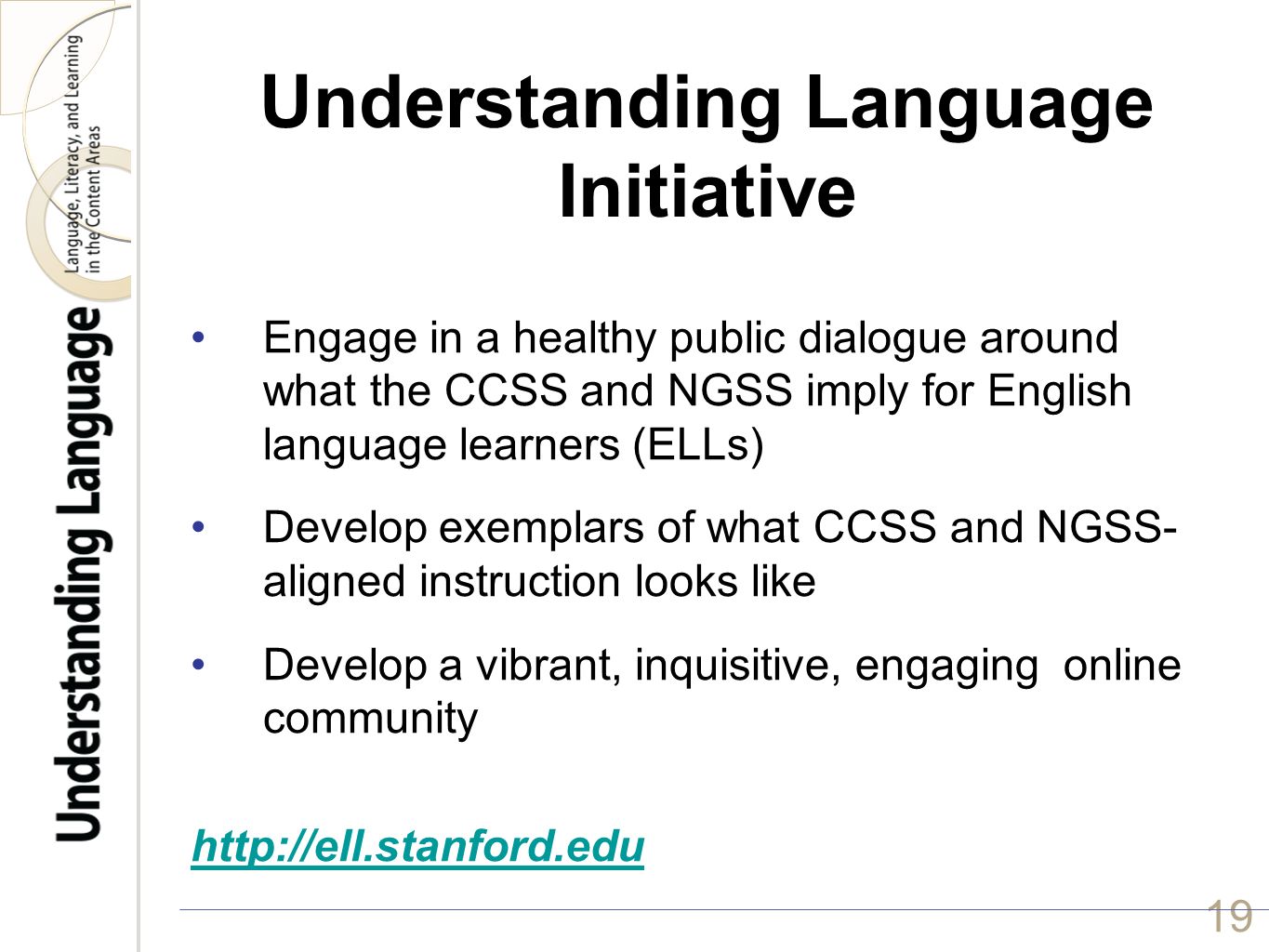 Understanding Language

Language, Literacy, and Learning in the Content Areas

Understanding Language Initiative

• Engage in a healthy public dialogue around what the CCSS and NGSS imply for English language learners (ELLs)

• Develop exemplars of what CCSS and NGSS-aligned instruction looks like

• Develop a vibrant, inquisitive, engaging online community

http://ell.stanford.edu

19